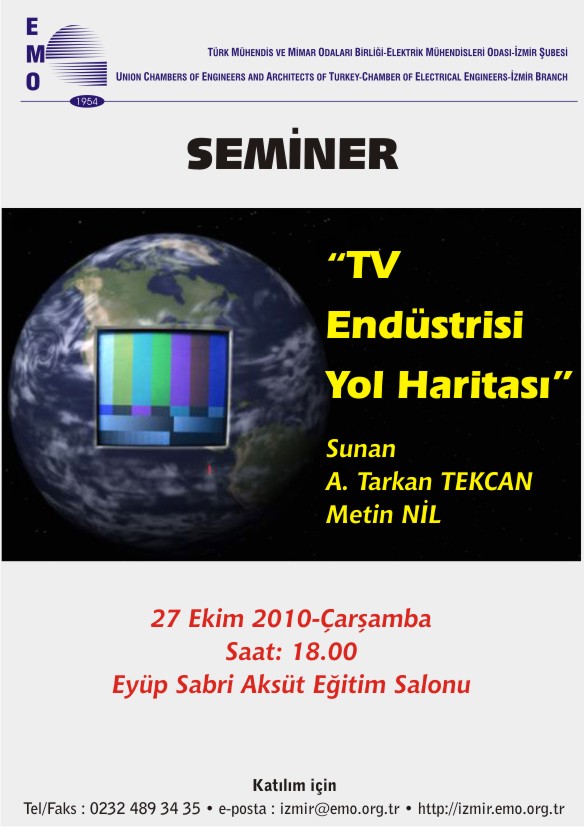 EMO
1954

TÜRK MÜHENDİS VE MİMAR ODALARI BİRLİĞİ-ELEKTRİK MÜHENDİSLERİ ODASI-İZMİR ŞUBESİ
UNION CHAMBERS OF ENGINEERS AND ARCHITECTS OF TURKEY-CHAMBER OF ELECTRICAL ENGINEERS-İZMİR BRANCH

SEMİNER

"TV Endüstrisi Yol Haritası"

Sunan
A. Tarkan TEKCAN
Metin NİL

27 Ekim 2010-Çarşamba
Saat: 18.00
Eyüp Sabri Aksüt Eğitim Salonu

Katılım için
Tel/Faks : 0232 489 34 35 • e-posta : izmir@emo.org.tr • http://izmir.emo.org.tr